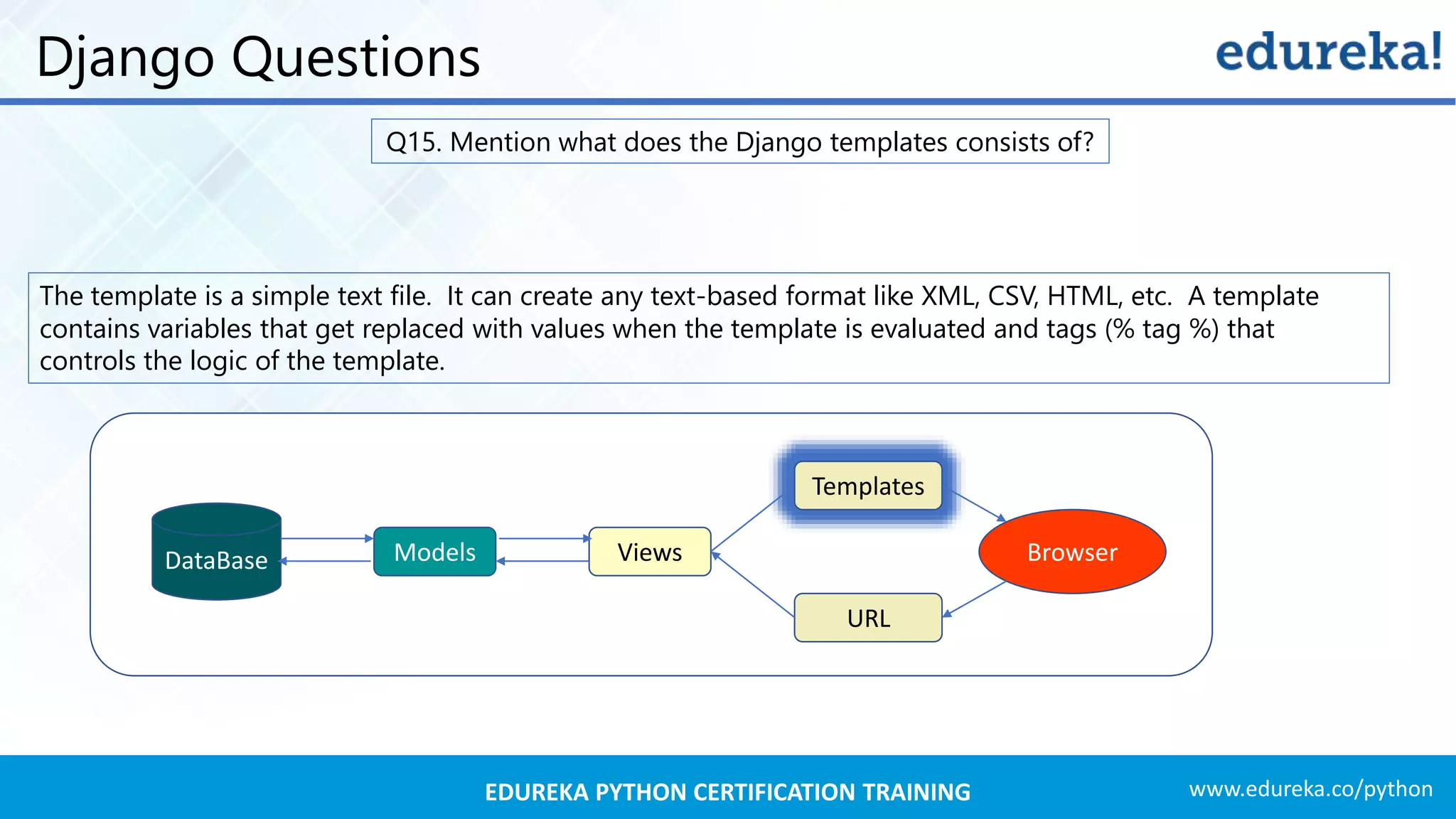 Django Questions

edureka!

Q15. Mention what does the Django templates consists of?

The template is a simple text file. It can create any text-based format like XML, CSV, HTML, etc. A template contains variables that get replaced with values when the template is evaluated and tags (% tag %) that controls the logic of the template.

DataBase

Models

Views

Templates

URL

Browser

EDUREKA PYTHON CERTIFICATION TRAINING

www.edureka.co/python